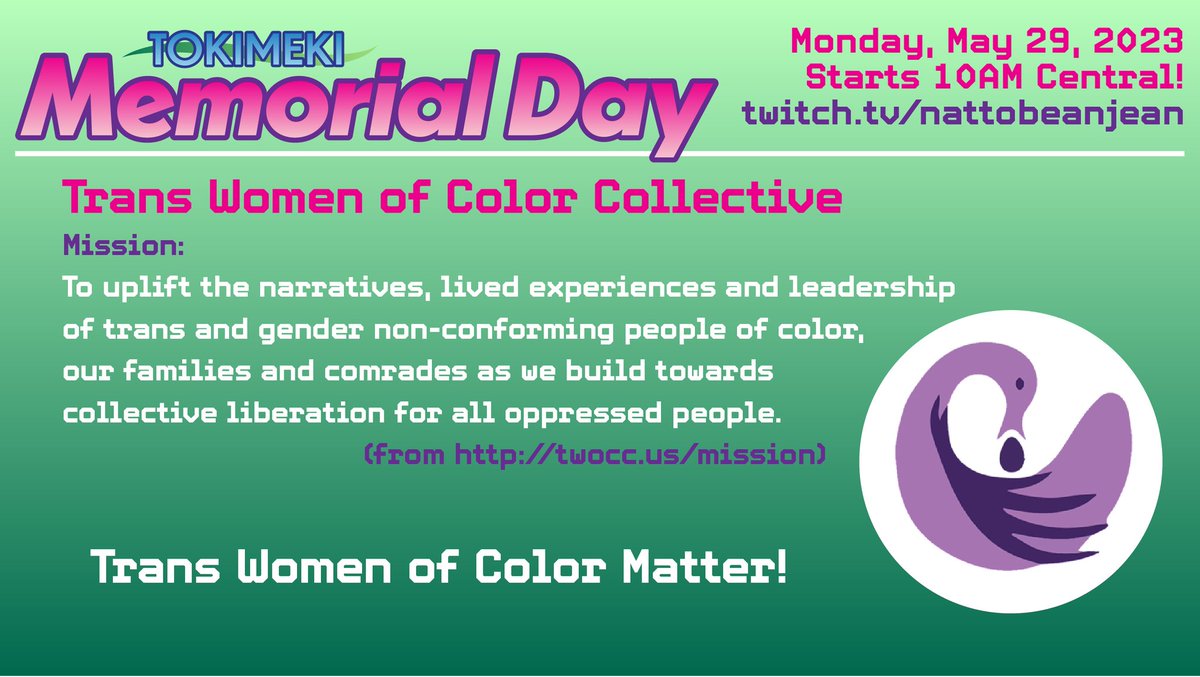 TOKIMEKI
Memorial Day

Monday, May 29, 2023
Starts 10AM Central!
twitch.tv/nattobeanjean

Trans Women of Color Collective

Mission:
To uplift the narratives, lived experiences and leadership of trans and gender non-conforming people of color, our families and comrades as we build towards collective liberation for all oppressed people.
(from http://twocc.us/mission)

Trans Women of Color Matter!